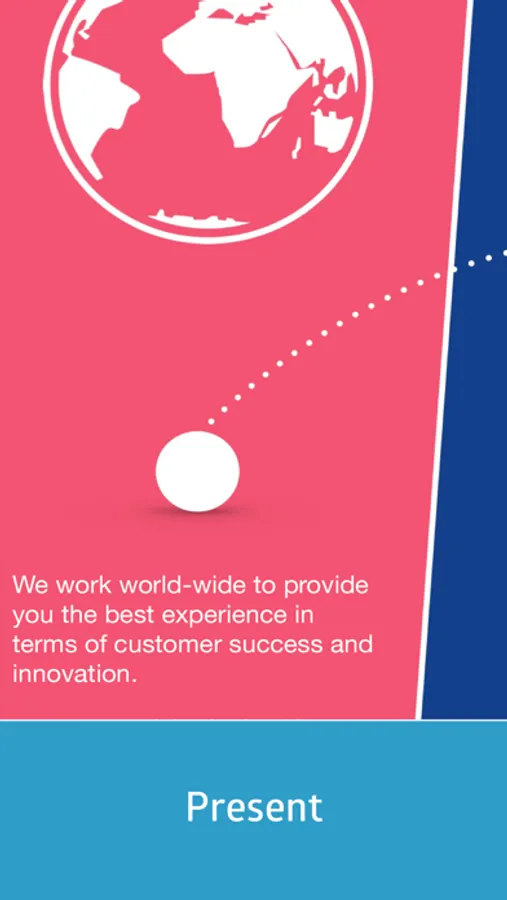 We work world-wide to provide you the best experience in terms of customer success and innovation.

Present